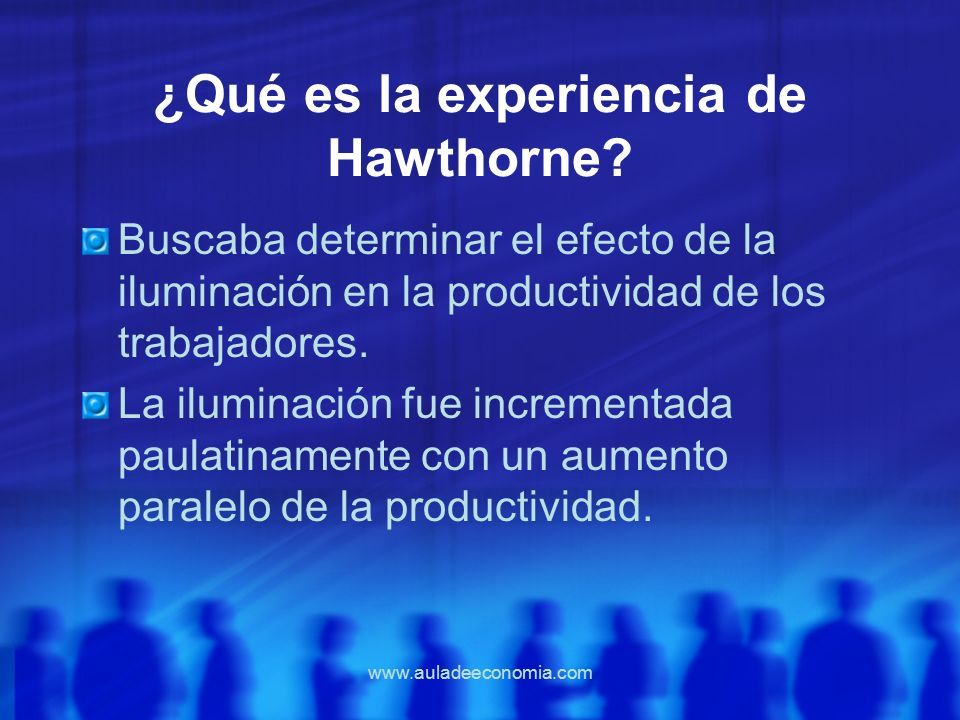 ¿Qué es la experiencia de Hawthorne?

Buscaba determinar el efecto de la iluminación en la productividad de los trabajadores.

La iluminación fue incrementada paulatinamente con un aumento paralelo de la productividad.

www.auladeeconomia.com